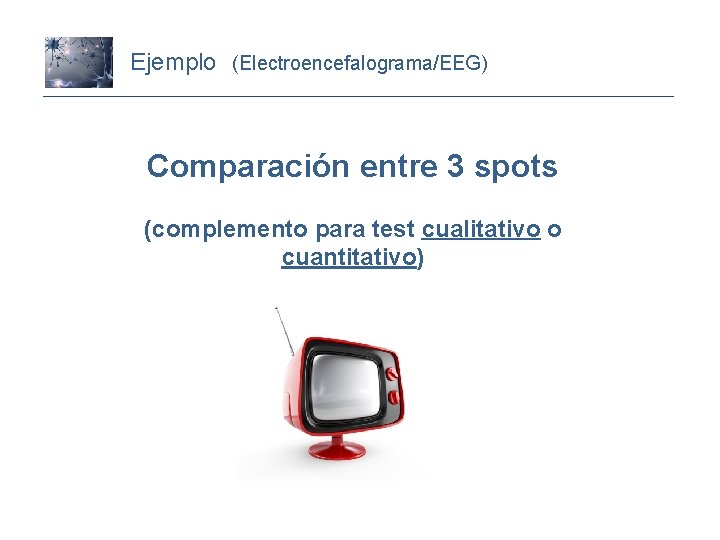 Ejemplo (Electroencefalograma/EEG)

Comparación entre 3 spots

(complemento para test cualitativo o cuantitativo)